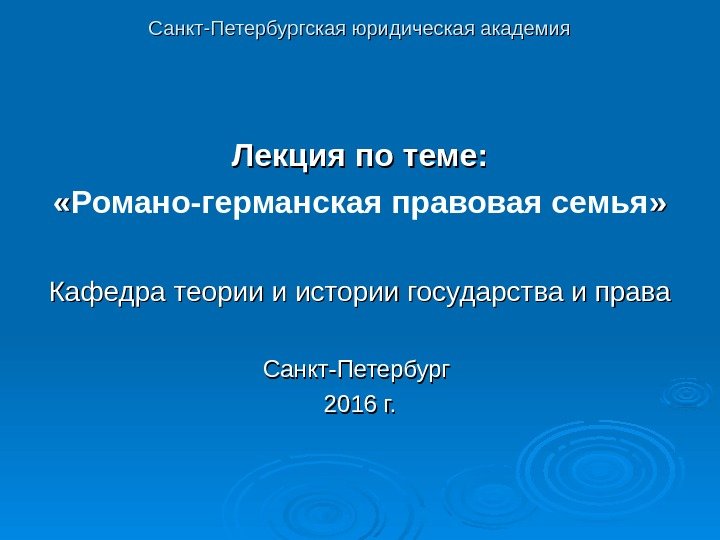 Санкт-Петербургская юридическая академия

Лекция по теме:
«Романо-германская правовая семья»

Кафедра теории и истории государства и права

Санкт-Петербург
2016 г.